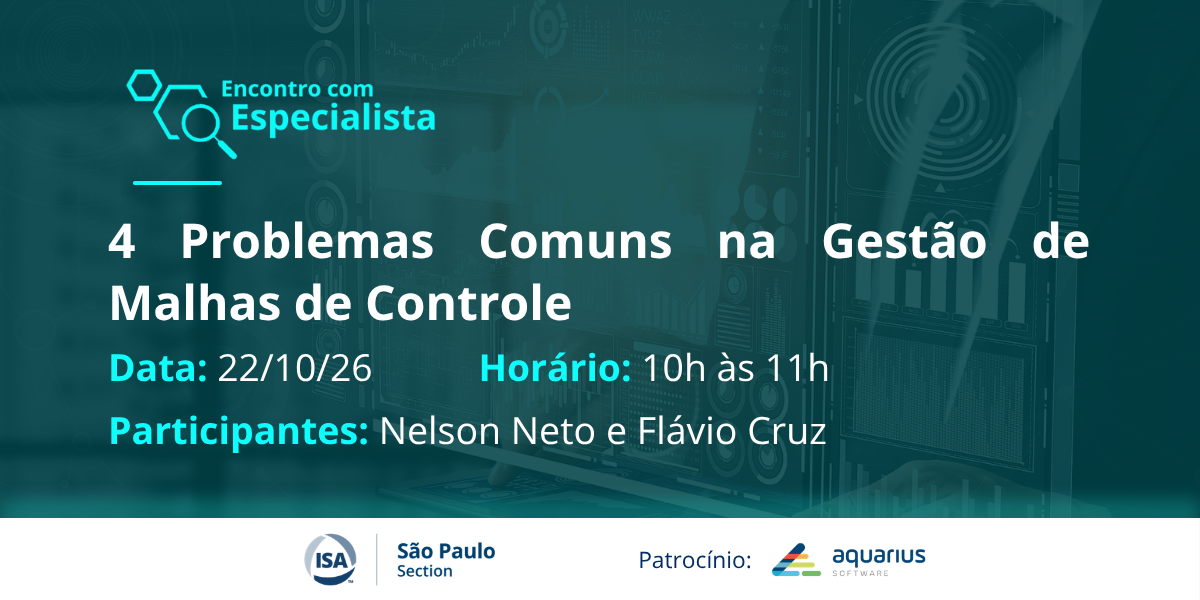 Encontro com
Especialista

4 Problemas Comuns na Gestão de Malhas de Controle

Data: 22/10/26 Horário: 10h às 11h

Participantes: Nelson Neto e Flávio Cruz

ISA São Paulo Section

Patrocínio: aquarius SOFTWARE